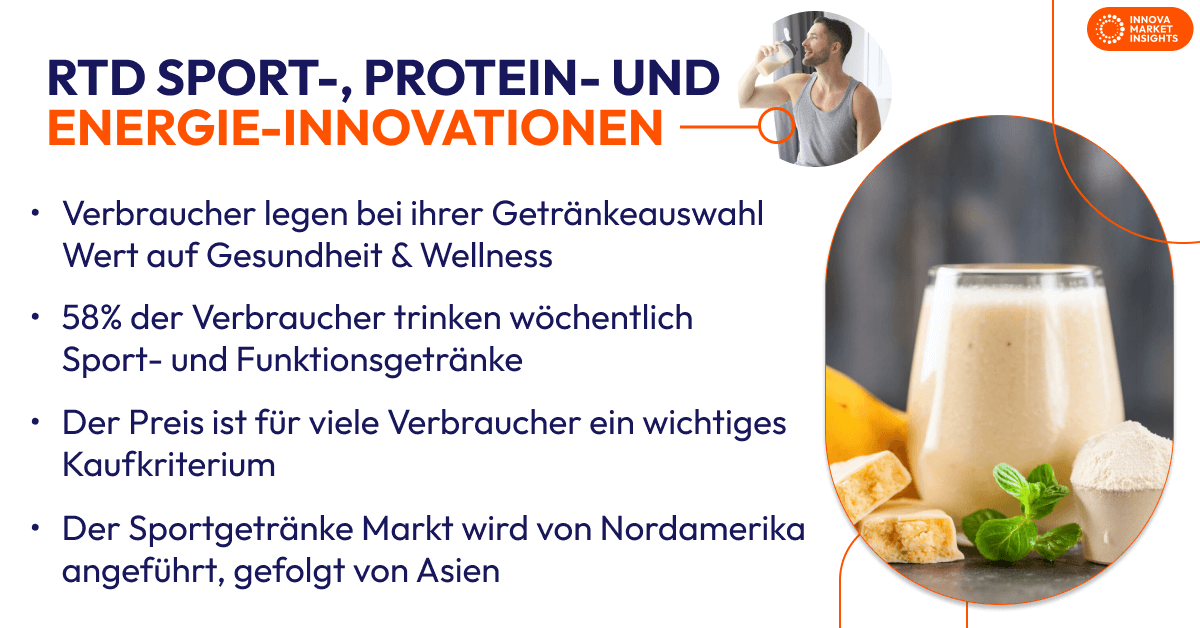 INNOVA MARKET INSIGHTS

RTD SPORT-, PROTEIN- UND ENERGIE-INNOVATIONEN

• Verbraucher legen bei ihrer Getränkeauswahl Wert auf Gesundheit & Wellness

• 58% der Verbraucher trinken wöchentlich Sport- und Funktionsgetränke

• Der Preis ist für viele Verbraucher ein wichtiges Kaufkriterium

• Der Sportgetränke Markt wird von Nordamerika angeführt, gefolgt von Asien